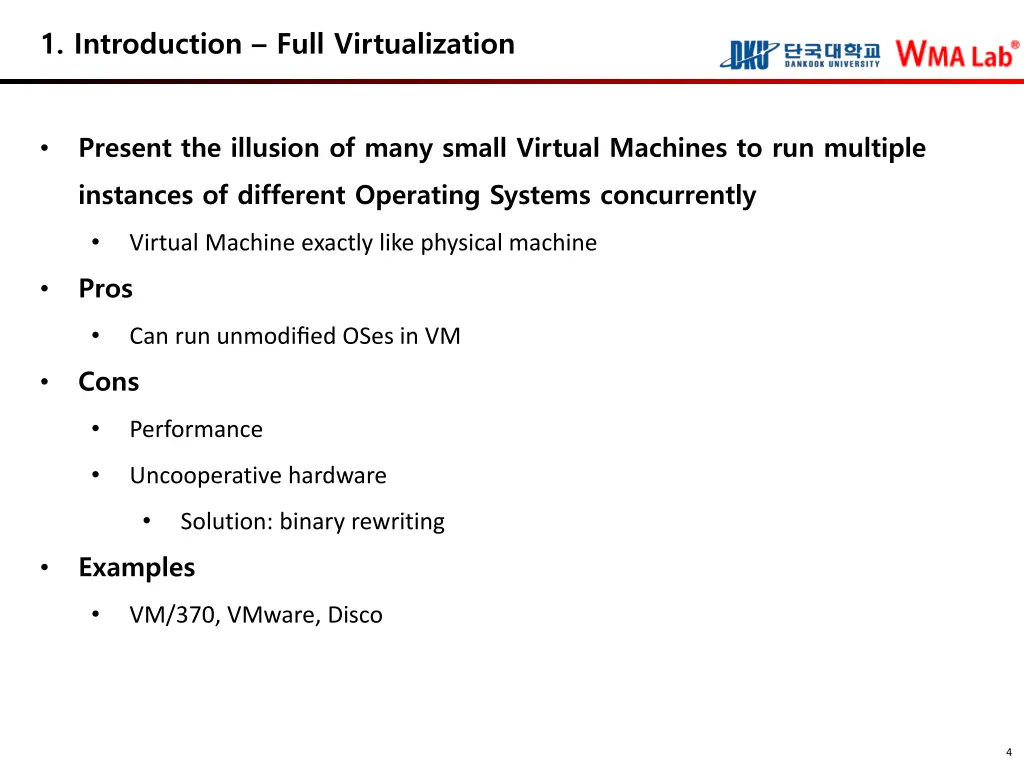 1. Introduction – Full Virtualization

DKU 단국대학교 DANKOOK UNIVERSITY WMA Lab®

• Present the illusion of many small Virtual Machines to run multiple instances of different Operating Systems concurrently
  • Virtual Machine exactly like physical machine
• Pros
  • Can run unmodified OSes in VM
• Cons
  • Performance
  • Uncooperative hardware
    • Solution: binary rewriting
• Examples
  • VM/370, VMware, Disco

4